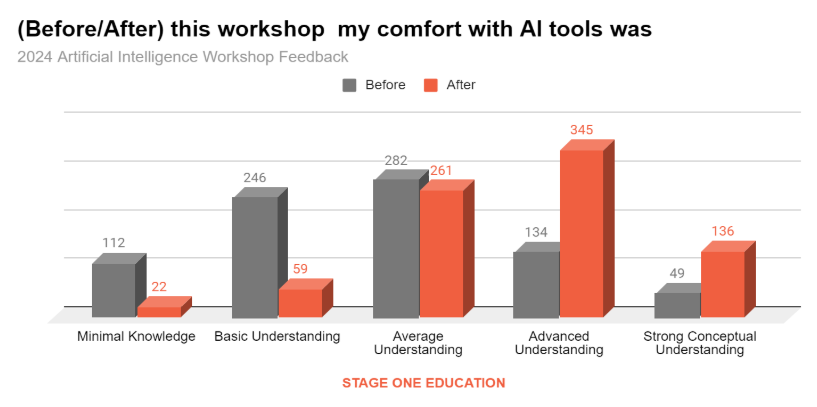 (Before/After) this workshop  my comfort with AI tools was
2024 Artificial Intelligence Workshop Feedback

Before  After

112
22
246
59
282
261
134
345
49
136

Minimal Knowledge
Basic Understanding
Average Understanding
Advanced Understanding
Strong Conceptual Understanding

STAGE ONE EDUCATION